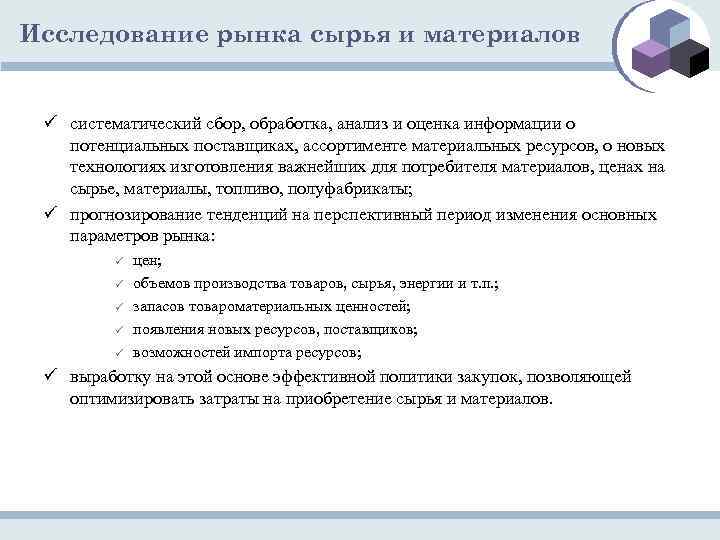 Исследование рынка сырья и материалов

✓ систематический сбор, обработка, анализ и оценка информации о потенциальных поставщиках, ассортименте материальных ресурсов, о новых технологиях изготовления важнейших для потребителя материалов, ценах на сырье, материалы, топливо, полуфабрикаты;

✓ прогнозирование тенденций на перспективный период изменения основных параметров рынка:

✓ цен;
✓ объемов производства товаров, сырья, энергии и т.п.;
✓ запасов товароматериальных ценностей;
✓ появления новых ресурсов, поставщиков;
✓ возможностей импорта ресурсов;

✓ выработку на этой основе эффективной политики закупок, позволяющей оптимизировать затраты на приобретение сырья и материалов.